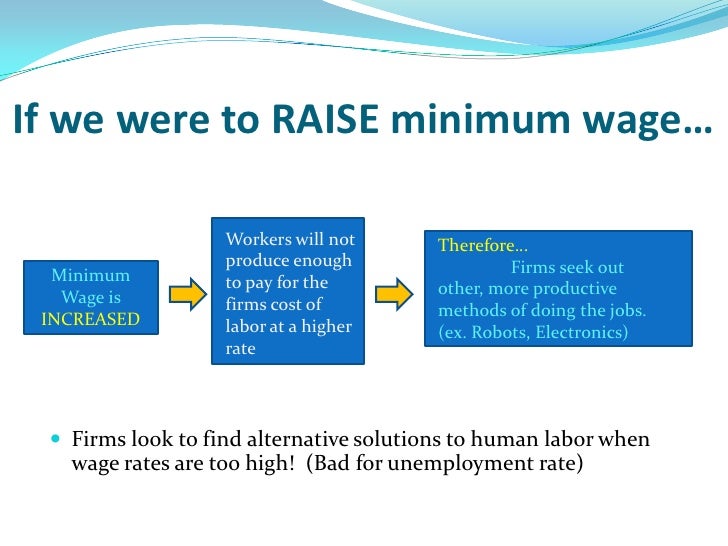 If we were to RAISE minimum wage…

Minimum Wage is INCREASED

Workers will not produce enough to pay for the firms cost of labor at a higher rate

Therefore…
Firms seek out other, more productive methods of doing the jobs. (ex. Robots, Electronics)

Firms look to find alternative solutions to human labor when wage rates are too high! (Bad for unemployment rate)